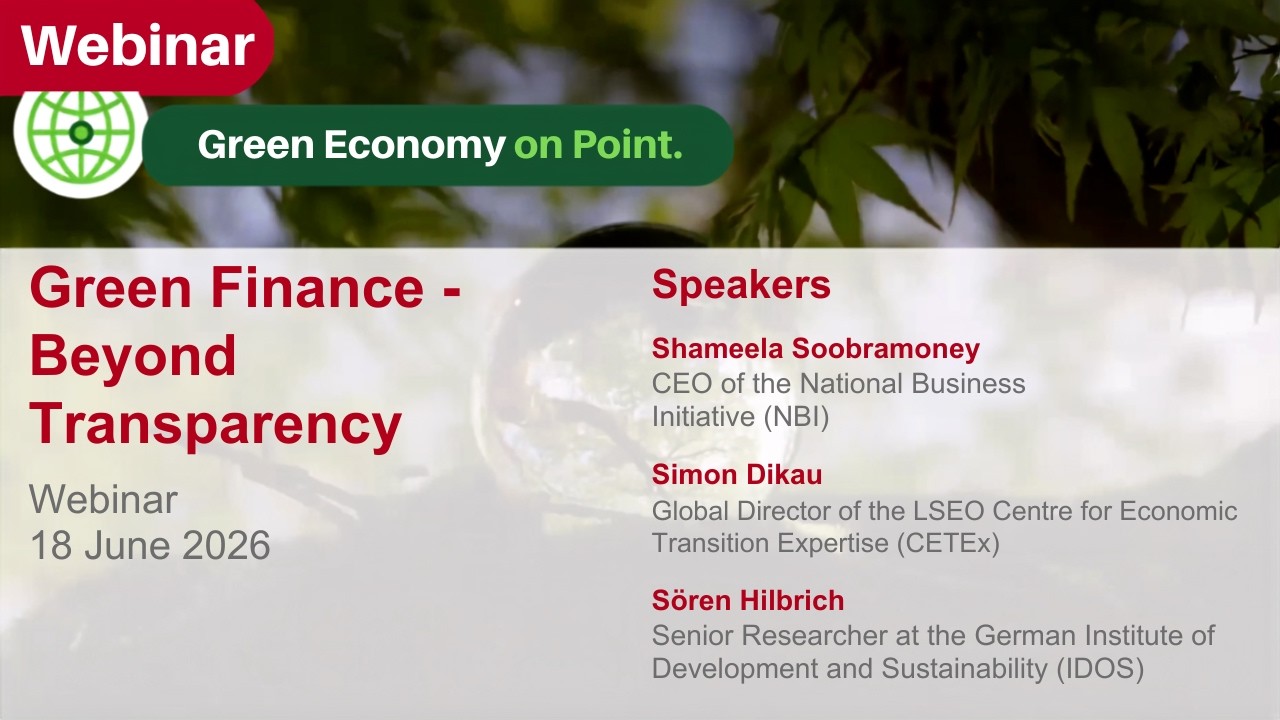 Webinar

Green Economy on Point.

Green Finance - Beyond Transparency

Webinar
18 June 2026

Speakers

Shameela Soobramoney
CEO of the National Business Initiative (NBI)

Simon Dikau
Global Director of the LSEO Centre for Economic Transition Expertise (CETEx)

Sören Hilbrich
Senior Researcher at the German Institute of Development and Sustainability (IDOS)